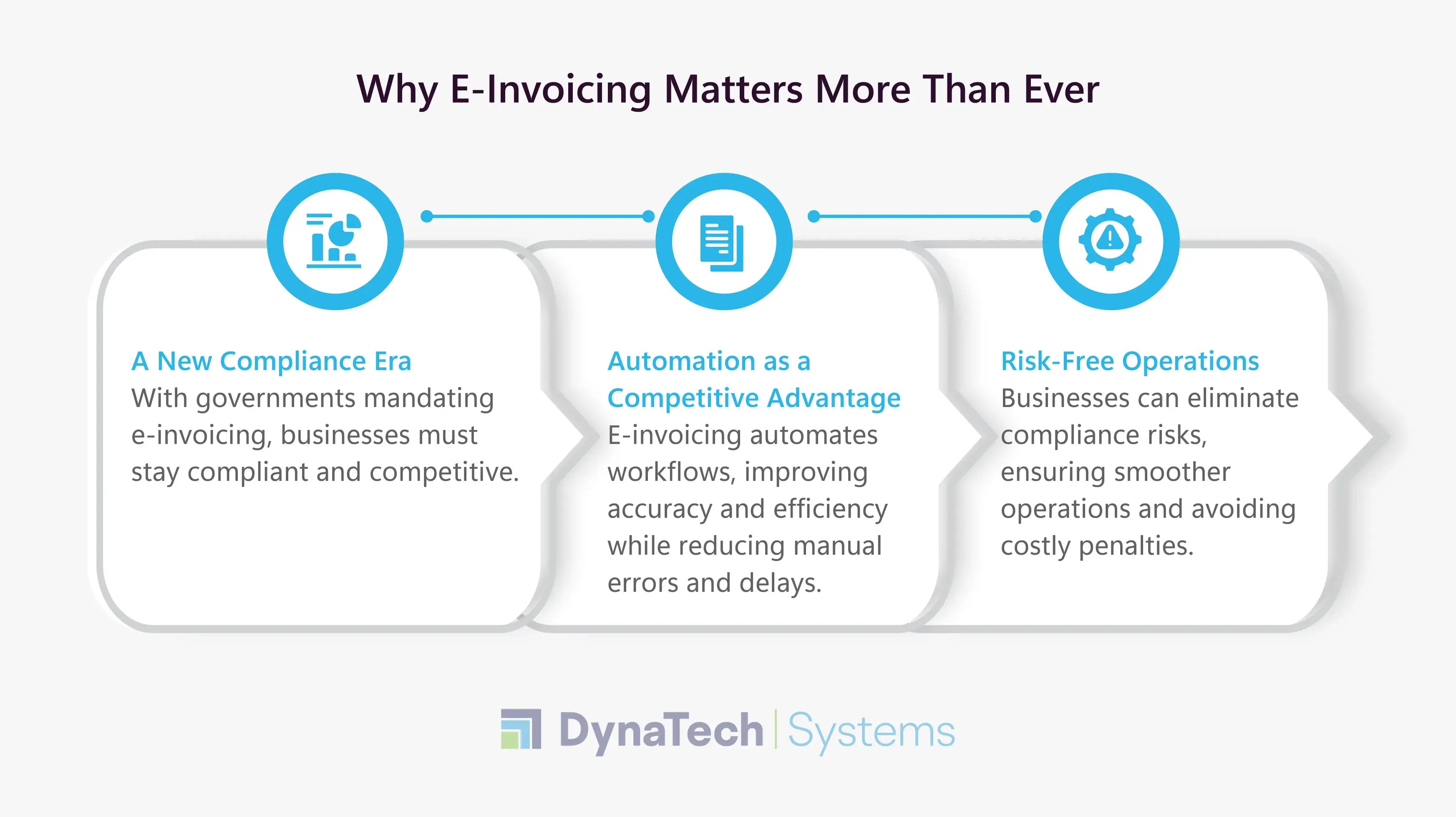 Why E-Invoicing Matters More Than Ever

A New Compliance Era
With governments mandating e-invoicing, businesses must stay compliant and competitive.

Automation as a Competitive Advantage
E-invoicing automates workflows, improving accuracy and efficiency while reducing manual errors and delays.

Risk-Free Operations
Businesses can eliminate compliance risks, ensuring smoother operations and avoiding costly penalties.

DynaTech | Systems